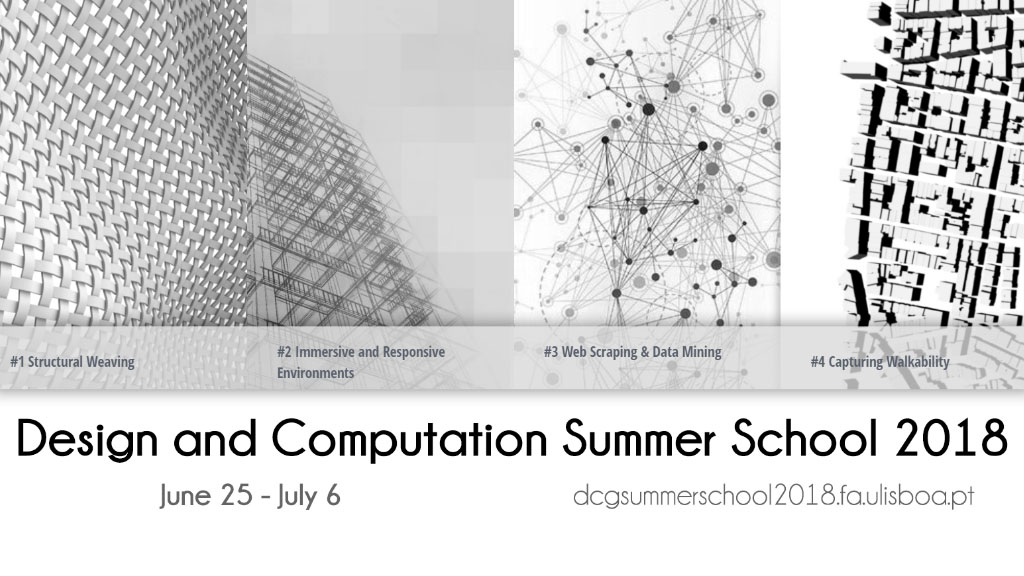 #1 Structural Weaving

#2 Immersive and Responsive Environments

#3 Web Scraping & Data Mining

#4 Capturing Walkability

Design and Computation Summer School 2018

June 25 - July 6

dcgsummerschool2018.fa.ulisboa.pt